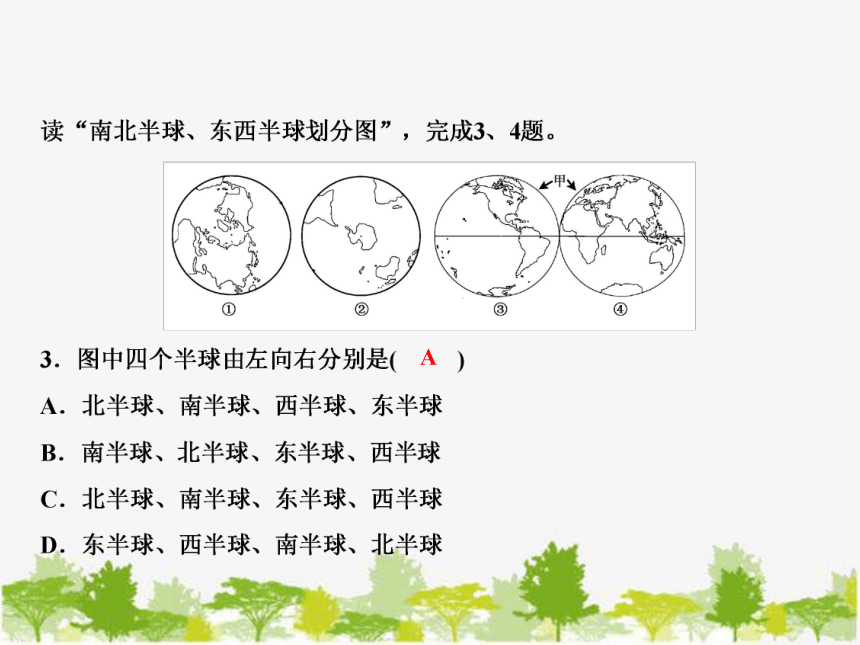 读“南北半球、东西半球划分图”，完成3、4题。

甲

①　②　③　④

3．图中四个半球由左向右分别是(　A　)

A．北半球、南半球、西半球、东半球

B．南半球、北半球、东半球、西半球

C．北半球、南半球、东半球、西半球

D．东半球、西半球、南半球、北半球